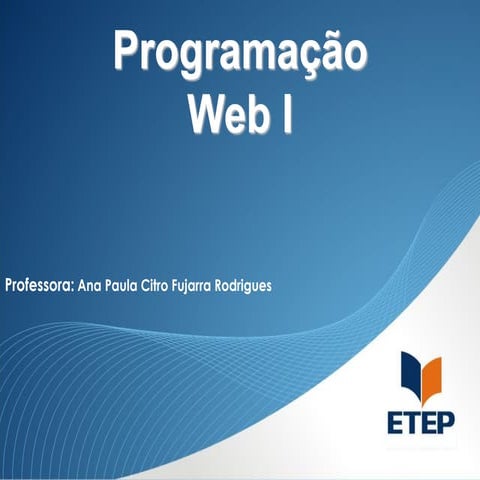 Programação
Web I

Professora: Ana Paula Citro Fujarra Rodrigues

ETEP